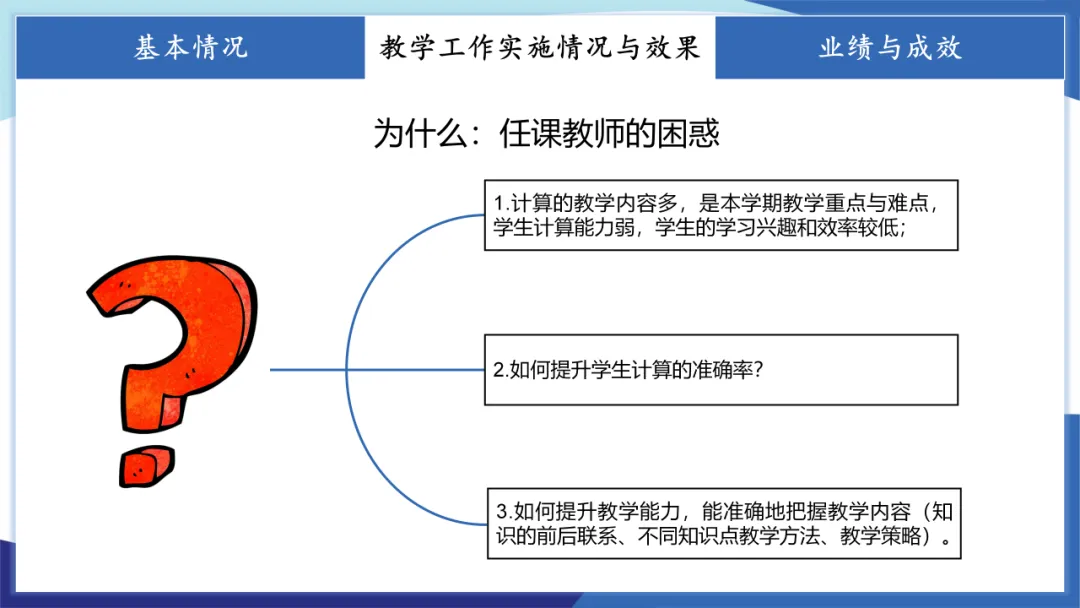 基本情况

教学工作实施情况与效果

业绩与成效

为什么：任课教师的困惑

1.计算的教学内容多，是本学期教学重点与难点，学生计算能力弱，学生的学习兴趣和效率较低；

2.如何提升学生计算的准确率？

3.如何提升教学能力，能准确地把握教学内容（知识的前后联系、不同知识点教学方法、教学策略）。